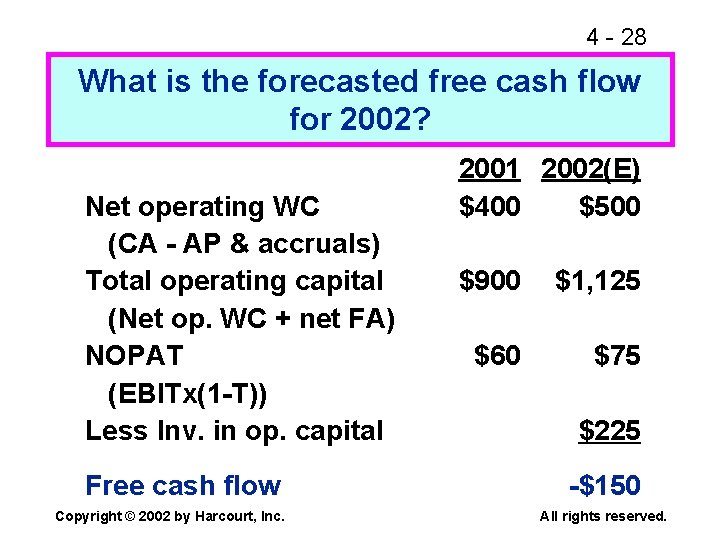 4 - 28

What is the forecasted free cash flow for 2002?

| | 2001 | 2002(E) |
|---|---|---|
| Net operating WC | \$400 | \$500 |
| (CA - AP & accruals) | | |
| Total operating capital | \$900 | \$1,125 |
| (Net op. WC + net FA) | | |
| NOPAT | \$60 | \$75 |
| (EBITx(1-T)) | | |
| Less Inv. in op. capital | | \$225 |
| Free cash flow | | -\$150 |

Copyright © 2002 by Harcourt, Inc. All rights reserved.